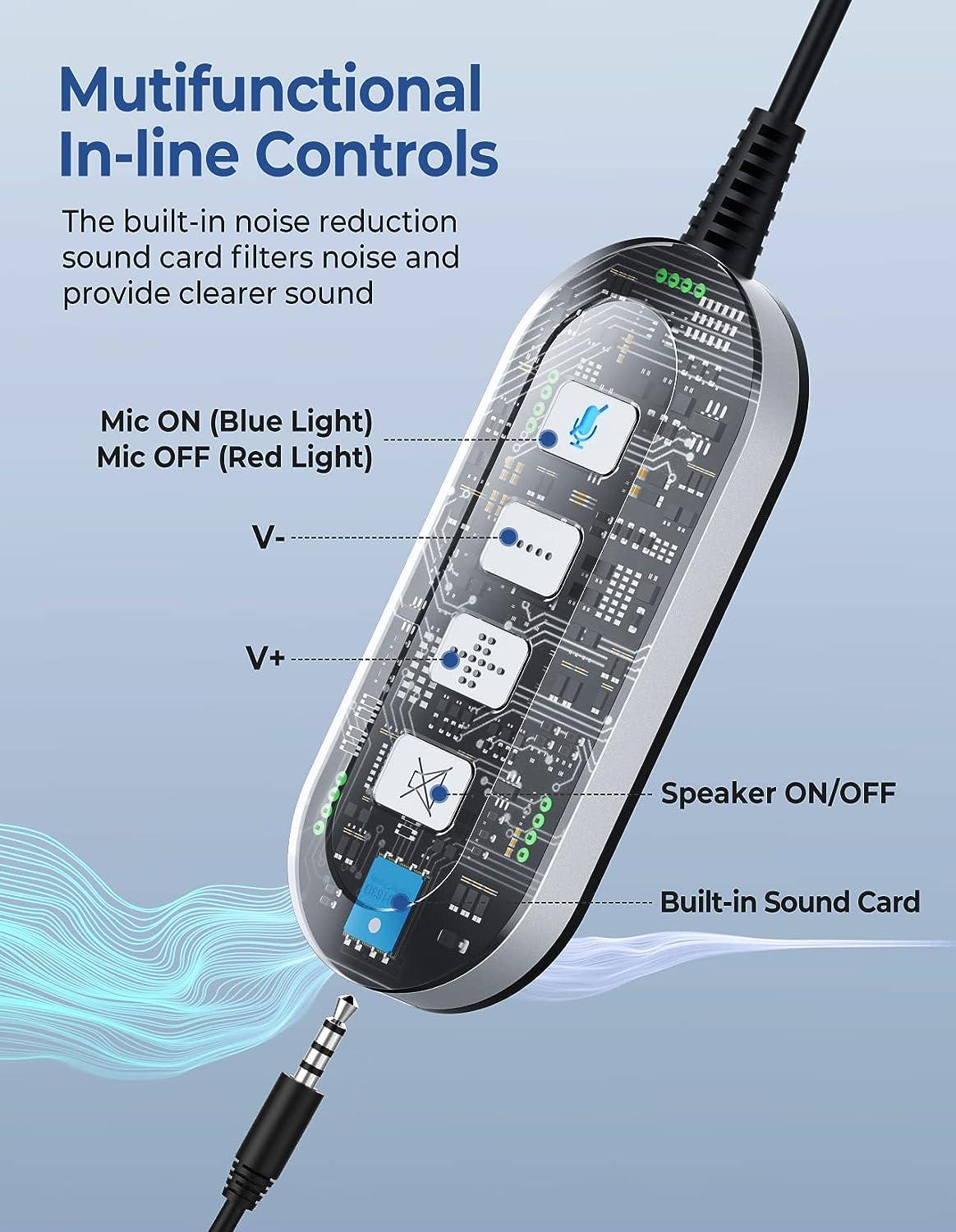 Mutifunctional In-line Controls

The built-in noise reduction sound card filters noise and provide clearer sound

Mic ON (Blue Light)
Mic OFF (Red Light)

V-

V+

Speaker ON/OFF

Built-in Sound Card